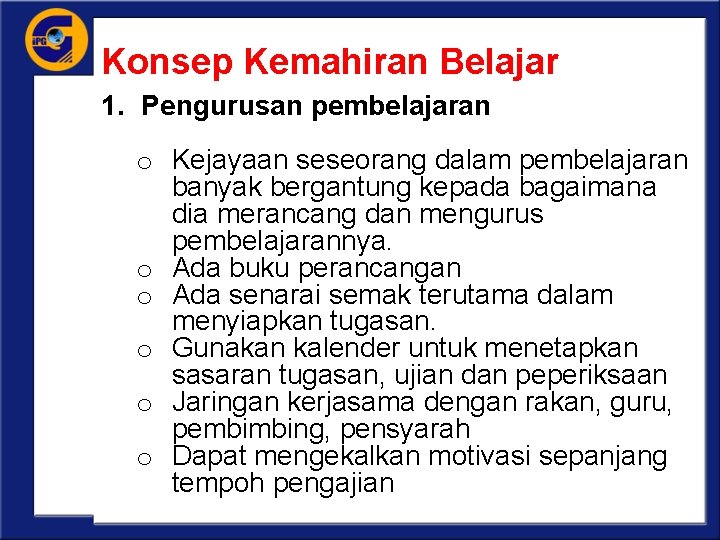 IPG

Konsep Kemahiran Belajar

1. Pengurusan pembelajaran

o Kejayaan seseorang dalam pembelajaran banyak bergantung kepada bagaimana dia merancang dan mengurus pembelajarannya.
o Ada buku perancangan
o Ada senarai semak terutama dalam menyiapkan tugasan.
o Gunakan kalender untuk menetapkan sasaran tugasan, ujian dan peperiksaan
o Jaringan kerjasama dengan rakan, guru, pembimbing, pensyarah
o Dapat mengekalkan motivasi sepanjang tempoh pengajian